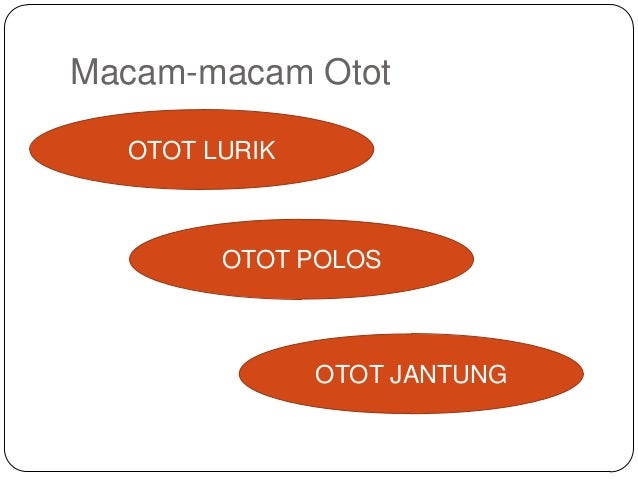 Macam-macam Otot

OTOT LURIK

OTOT POLOS

OTOT JANTUNG